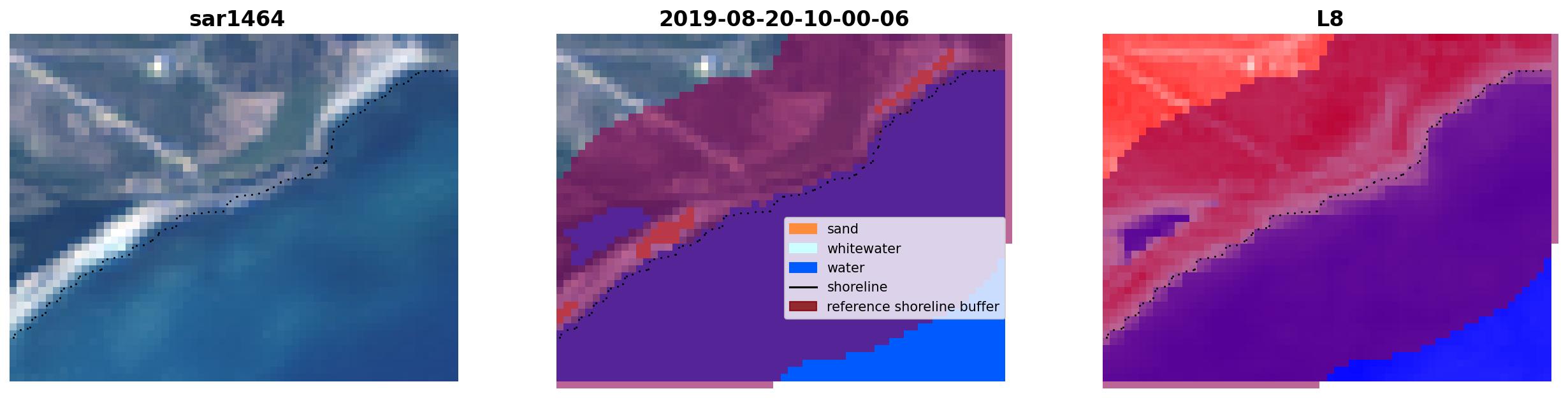 sar1464

2019-08-20-10-00-06

sand
whitewater
water
shoreline
reference shoreline buffer

L8